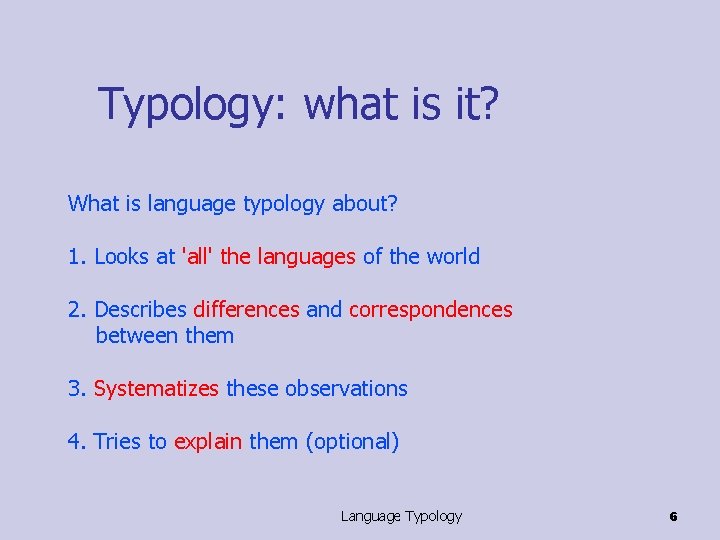 Typology: what is it?

What is language typology about?

1. Looks at 'all' the languages of the world

2. Describes differences and correspondences between them

3. Systematizes these observations

4. Tries to explain them (optional)

Language Typology

6